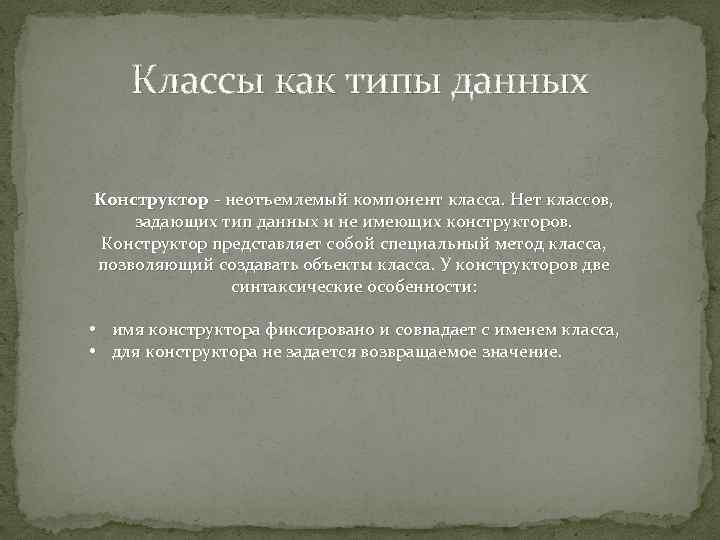 Классы как типы данных

Конструктор - неотъемлемый компонент класса. Нет классов, задающих тип данных и не имеющих конструкторов. Конструктор представляет собой специальный метод класса, позволяющий создавать объекты класса. У конструкторов две синтаксические особенности:

• имя конструктора фиксировано и совпадает с именем класса,
• для конструктора не задается возвращаемое значение.